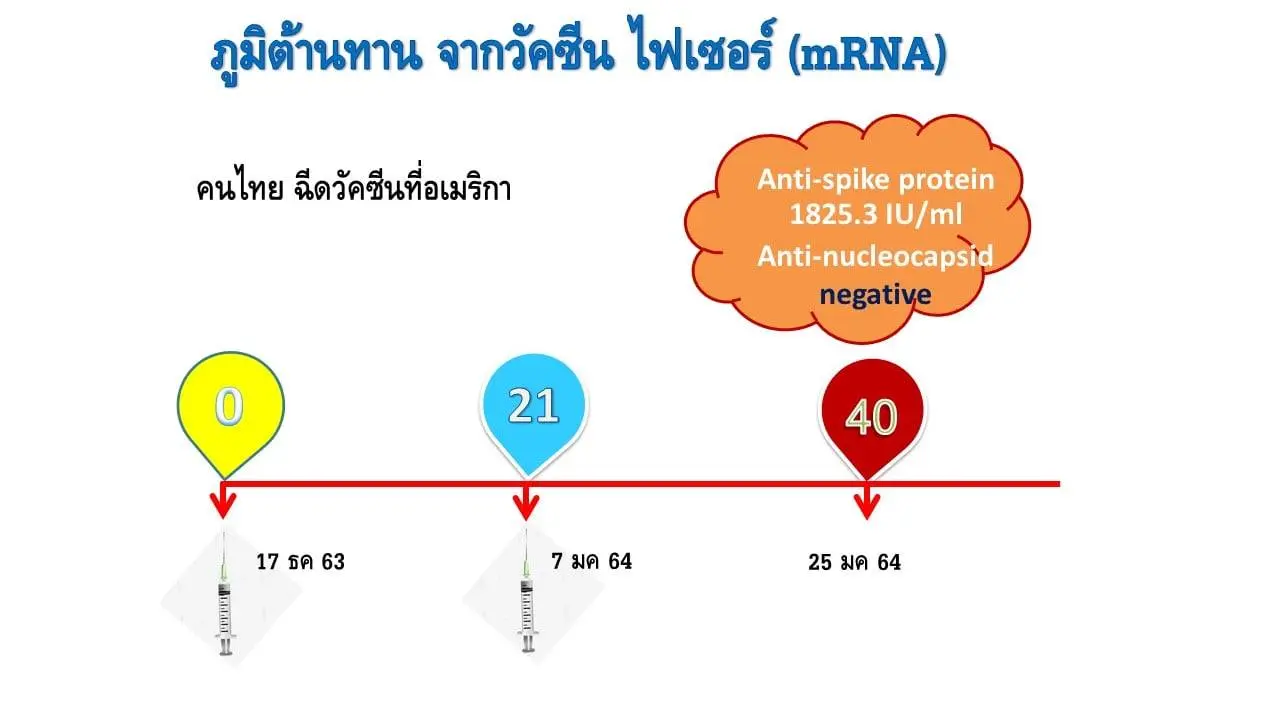 ภูมิต้านทาน จากวัคซีน ไฟเซอร์ (mRNA)

คนไทย ฉีดวัคซีนที่อเมริกา

Anti-spike protein 1825.3 IU/ml
Anti-nucleocapsid negative

0

21

40

17 ธค 63

7 มค 64

25 มค 64